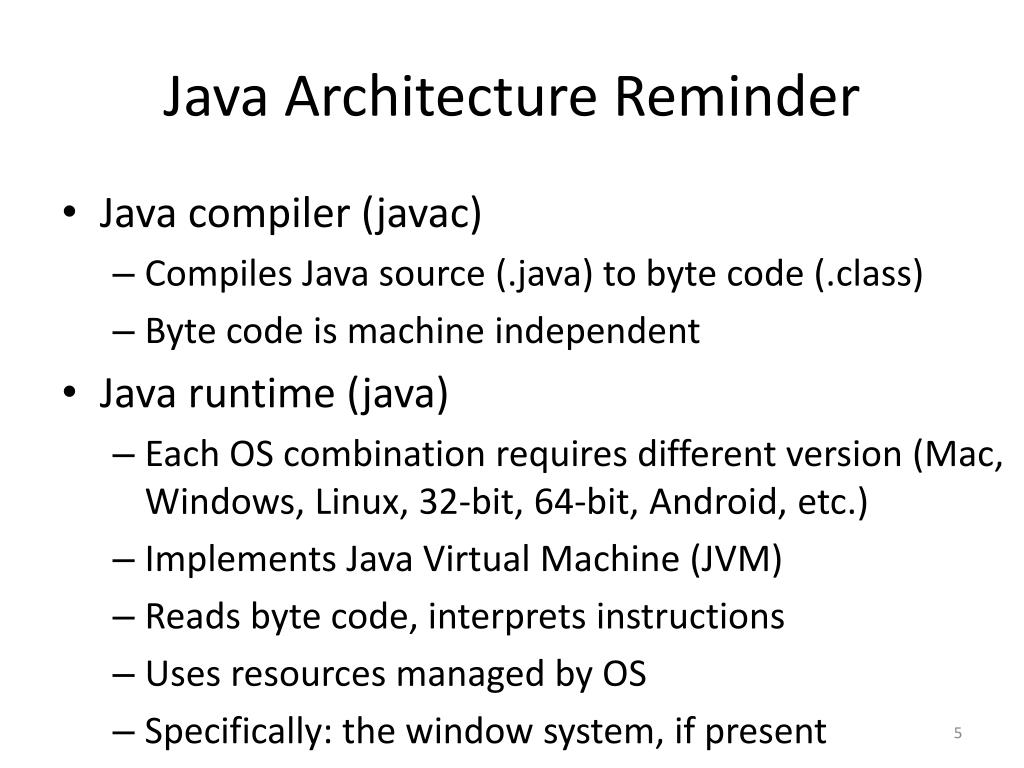 Java Architecture Reminder

• Java compiler (javac)
– Compiles Java source (.java) to byte code (.class)
– Byte code is machine independent
• Java runtime (java)
– Each OS combination requires different version (Mac, Windows, Linux, 32-bit, 64-bit, Android, etc.)
– Implements Java Virtual Machine (JVM)
– Reads byte code, interprets instructions
– Uses resources managed by OS
– Specifically: the window system, if present

5